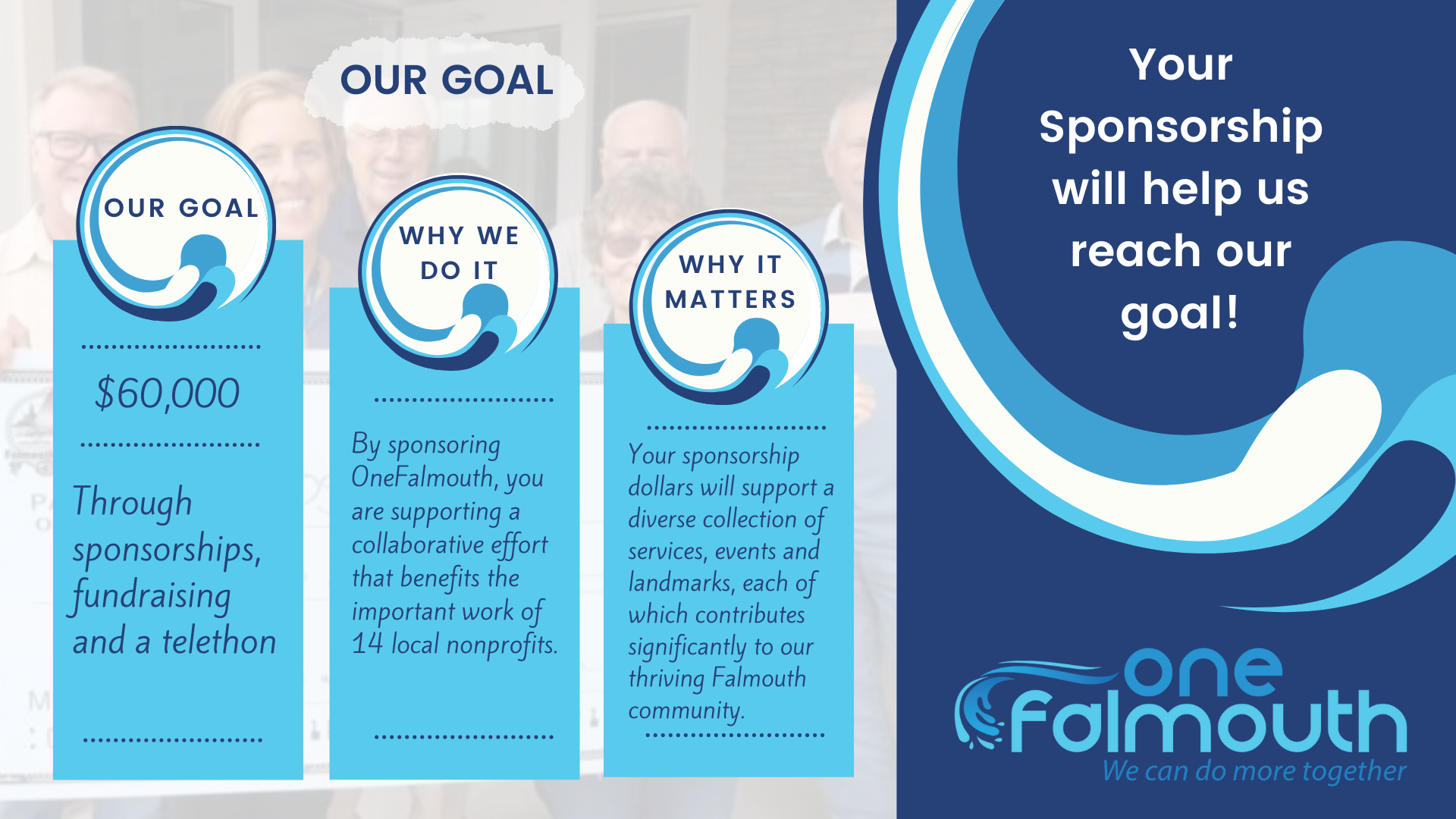 OUR GOAL

OUR GOAL

$60,000

Through sponsorships, fundraising and a telethon

WHY WE DO IT

By sponsoring OneFalmouth, you are supporting a collaborative effort that benefits the important work of 14 local nonprofits.

WHY IT MATTERS

Your sponsorship dollars will support a diverse collection of services, events and landmarks, each of which contributes significantly to our thriving Falmouth community.

Your Sponsorship will help us reach our goal!

one Falmouth
We can do more together